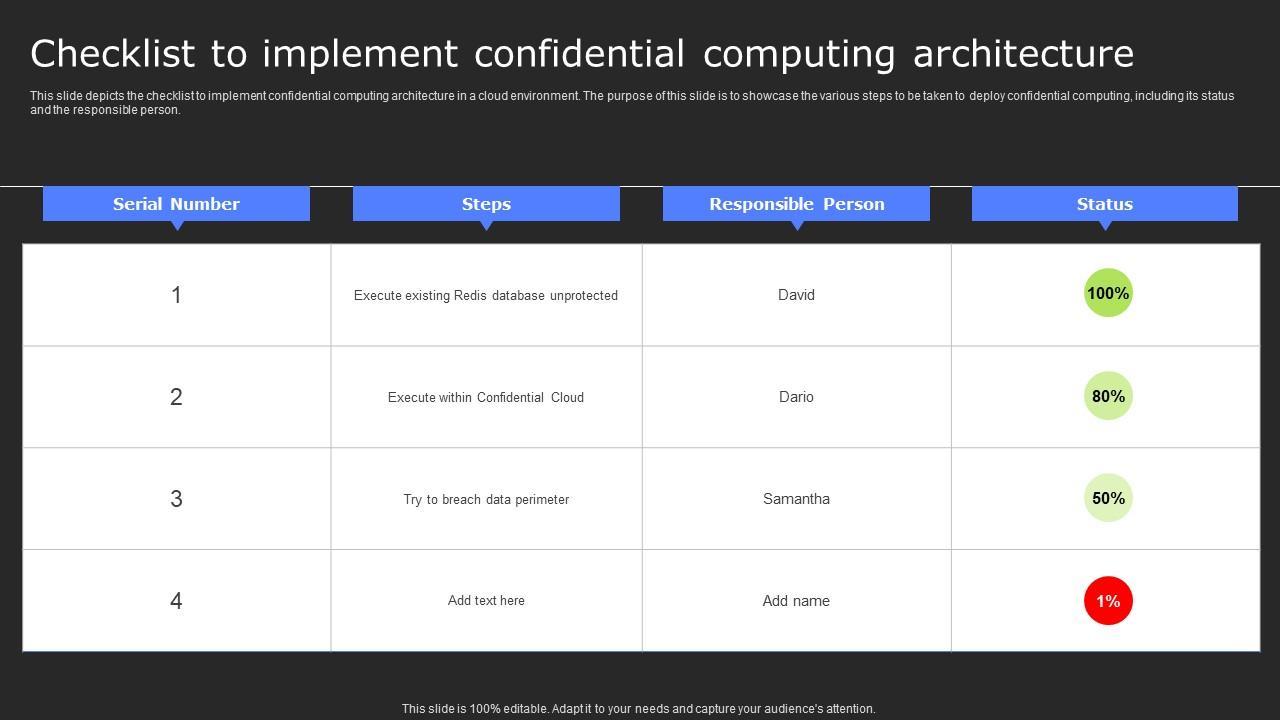 Checklist to implement confidential computing architecture

This slide depicts the checklist to implement confidential computing architecture in a cloud environment. The purpose of this slide is to showcase the various steps to be taken to deploy confidential computing, including its status and the responsible person.

| Serial Number | Steps | Responsible Person | Status |
|---|---|---|---|
| 1 | Execute existing Redis database unprotected | David | 100% |
| 2 | Execute within Confidential Cloud | Dario | 80% |
| 3 | Try to breach data perimeter | Samantha | 50% |
| 4 | Add text here | Add name | 1% |

This slide is 100% editable. Adapt it to your needs and capture your audience's attention.